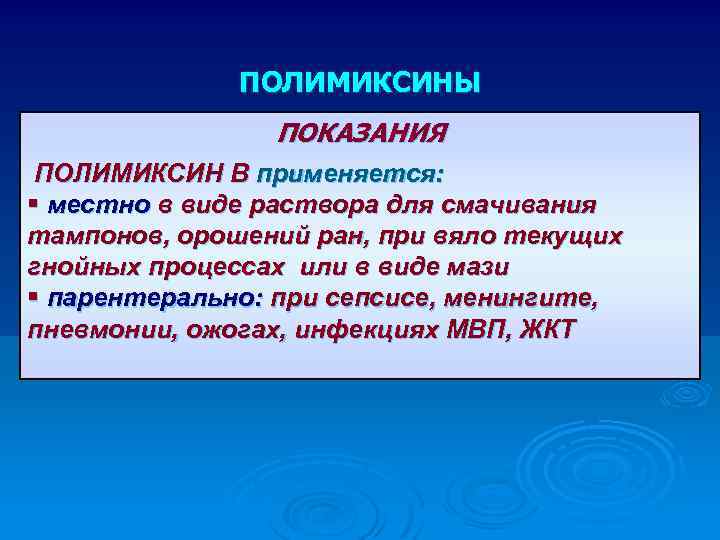 ПОЛИМИКСИНЫ

ПОКАЗАНИЯ

ПОЛИМИКСИН В применяется:

▪ местно в виде раствора для смачивания тампонов, орошений ран, при вяло текущих гнойных процессах или в виде мази

▪ парентерально: при сепсисе, менингите, пневмонии, ожогах, инфекциях МВП, ЖКТ